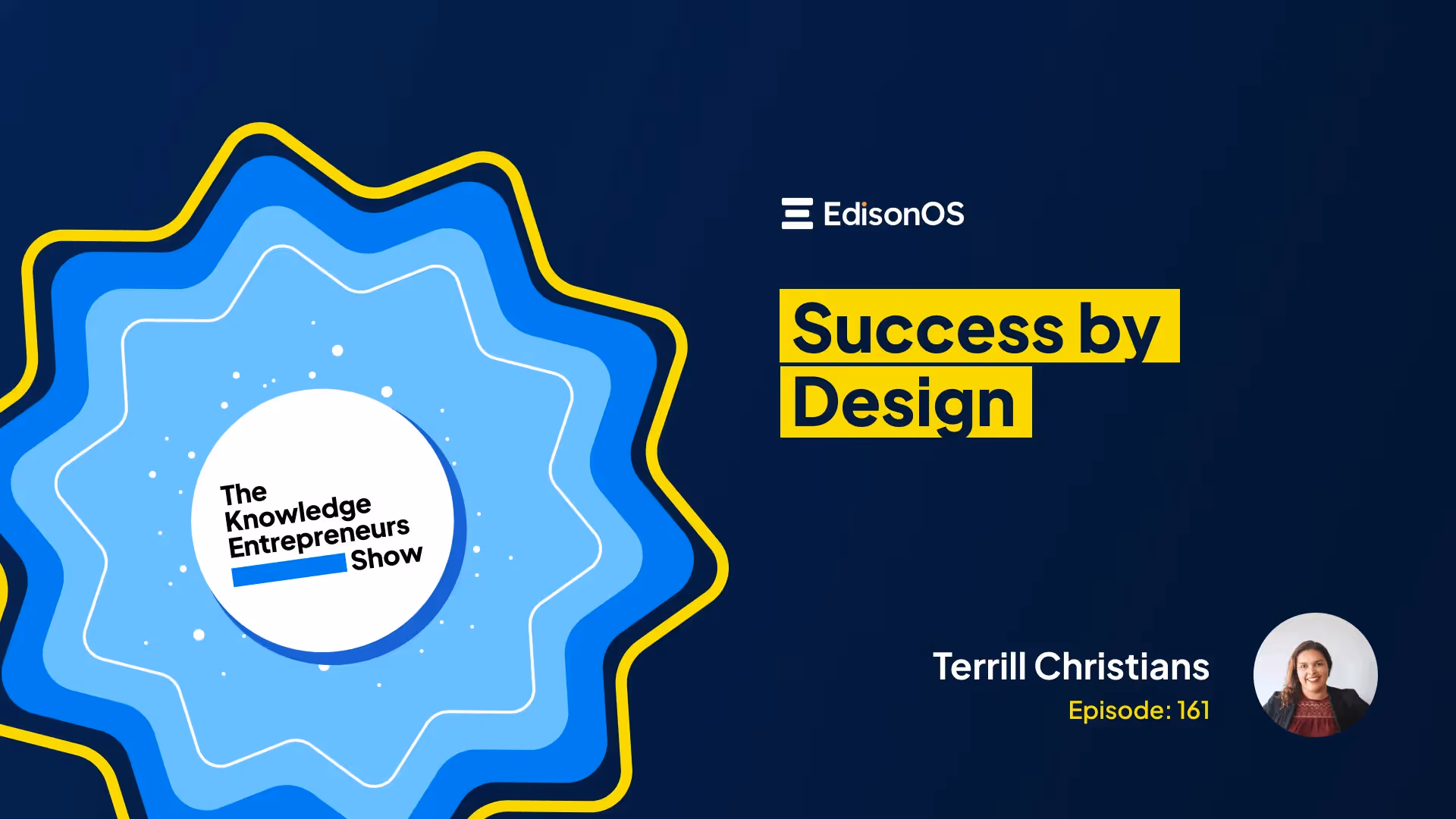 The Knowledge Entrepreneurs Show

EdisonOS

Success by Design

Terrill Christians
Episode: 161